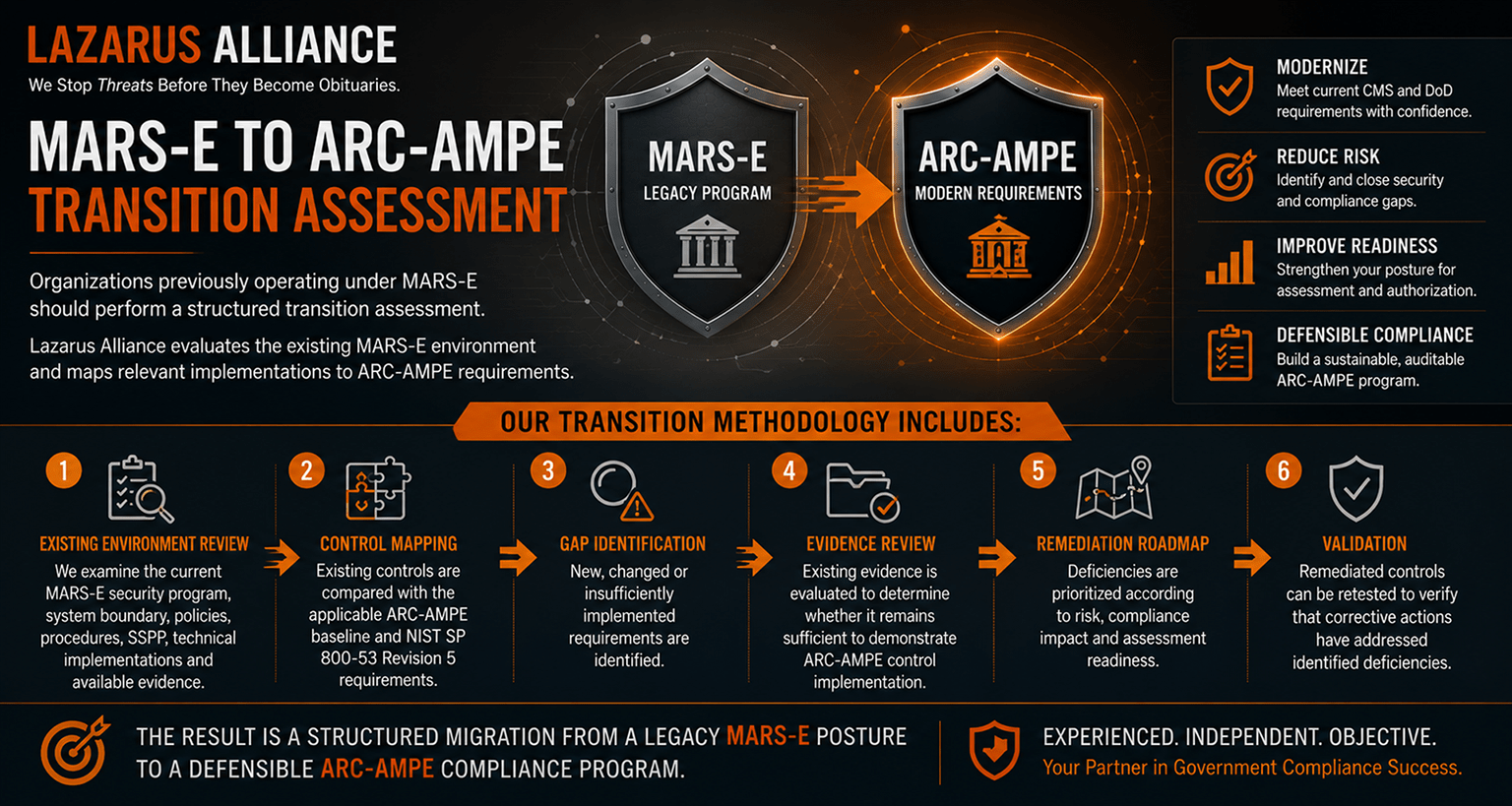 LAZARUS ALLIANCE
We Stop Threats Before They Become Obituaries.

MARS-E TO ARC-AMPE
TRANSITION ASSESSMENT

Organizations previously operating under MARS-E should perform a structured transition assessment.

Lazarus Alliance evaluates the existing MARS-E environment and maps relevant implementations to ARC-AMPE requirements.

MARS-E
LEGACY PROGRAM

ARC-AMPE
MODERN REQUIREMENTS

MODERNIZE
Meet current CMS and DoD requirements with confidence.

REDUCE RISK
Identify and close security and compliance gaps.

IMPROVE READINESS
Strengthen your posture for assessment and authorization.

DEFENSIBLE COMPLIANCE
Build a sustainable, auditable ARC-AMPE program.

OUR TRANSITION METHODOLOGY INCLUDES:

1
EXISTING ENVIRONMENT REVIEW
We examine the current MARS-E security program, system boundary, policies, procedures, SSPP, technical implementations and available evidence.

2
CONTROL MAPPING
Existing controls are compared with the applicable ARC-AMPE baseline and NIST SP 800-53 Revision 5 requirements.

3
GAP IDENTIFICATION
New, changed or insufficiently implemented requirements are identified.

4
EVIDENCE REVIEW
Existing evidence is evaluated to determine whether it remains sufficient to demonstrate ARC-AMPE control implementation.

5
REMEDIATION ROADMAP
Deficiencies are prioritized according to risk, compliance impact and assessment readiness.

6
VALIDATION
Remediated controls can be retested to verify that corrective actions have addressed identified deficiencies.

THE RESULT IS A STRUCTURED MIGRATION FROM A LEGACY MARS-E POSTURE TO A DEFENSIBLE ARC-AMPE COMPLIANCE PROGRAM.

EXPERIENCED. INDEPENDENT. OBJECTIVE.
Your Partner in Government Compliance Success.